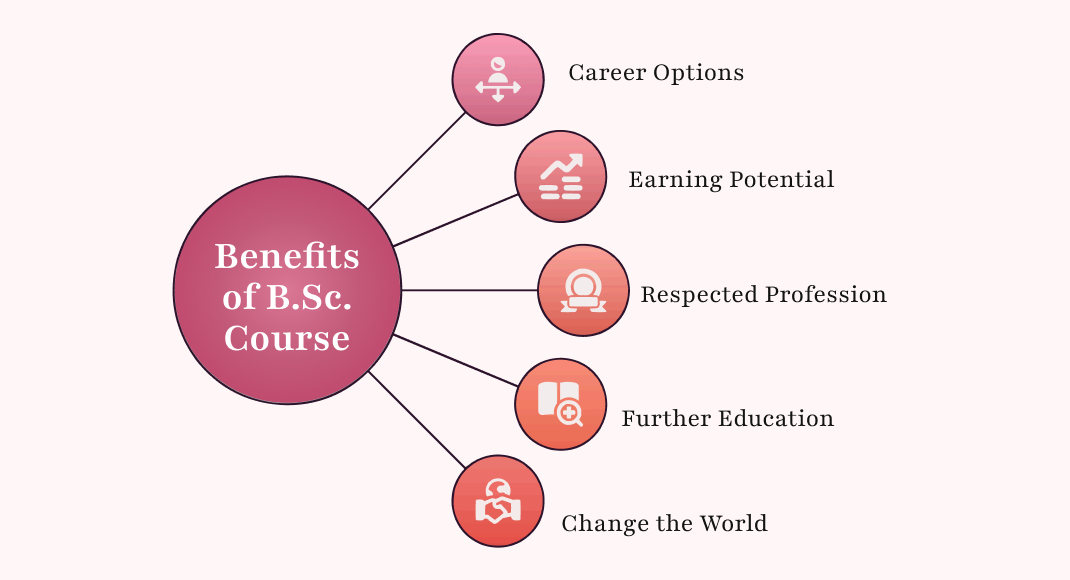 Benefits of B.Sc. Course

Career Options

Earning Potential

Respected Profession

Further Education

Change the World